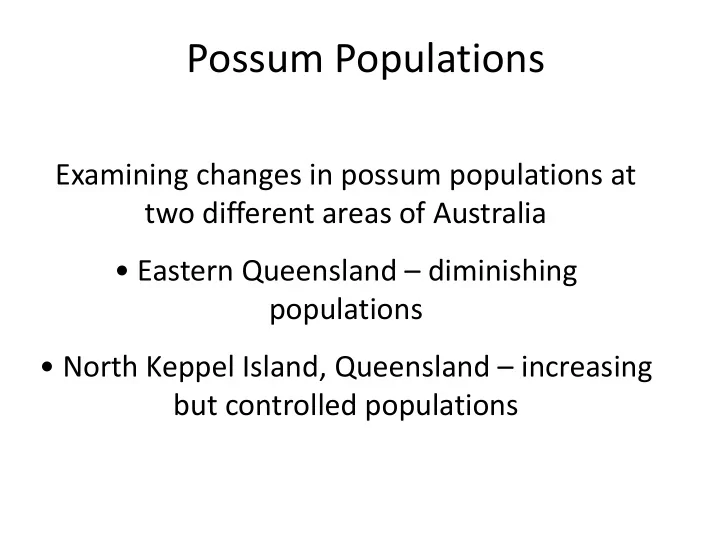 Possum Populations

Examining changes in possum populations at two different areas of Australia

• Eastern Queensland – diminishing populations

• North Keppel Island, Queensland – increasing but controlled populations